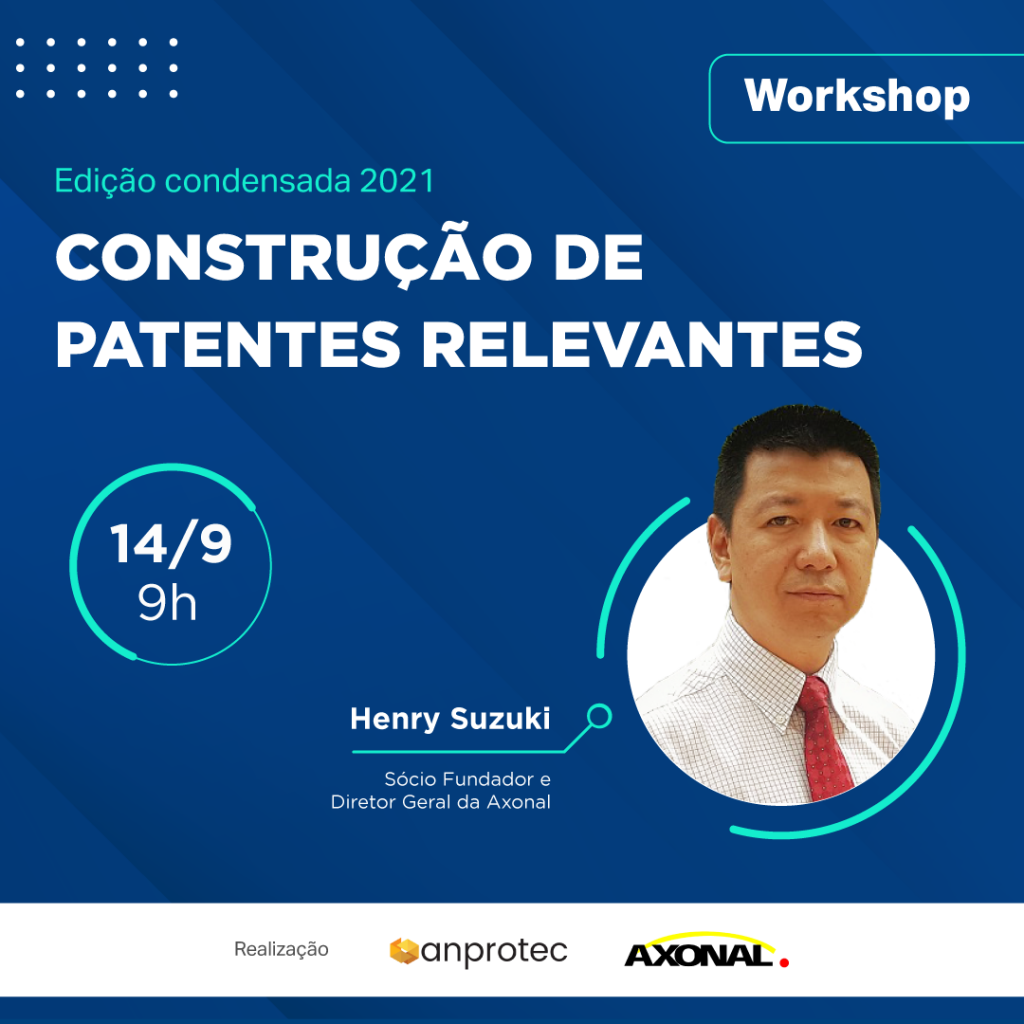 Workshop

Edição condensada 2021

CONSTRUÇÃO DE PATENTES RELEVANTES

14/9
9h

Henry Suzuki

Sócio Fundador e
Diretor Geral da Axonal

Realização

anprotec

AXONAL.